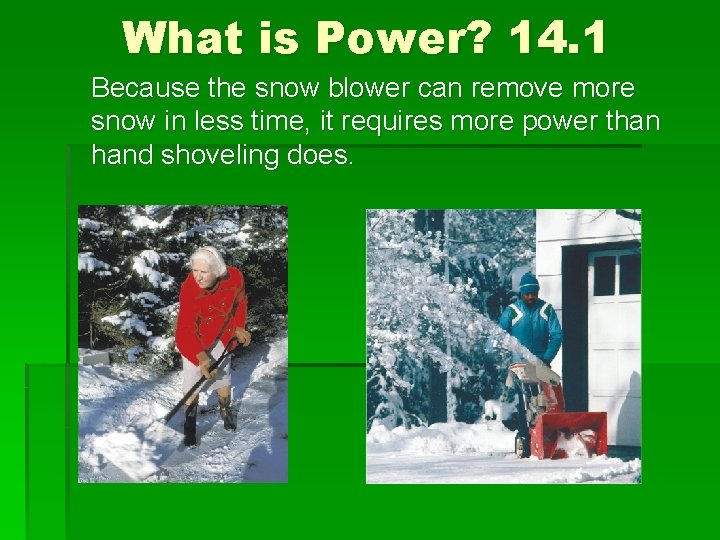 What is Power? 14.1

Because the snow blower can remove more snow in less time, it requires more power than hand shoveling does.